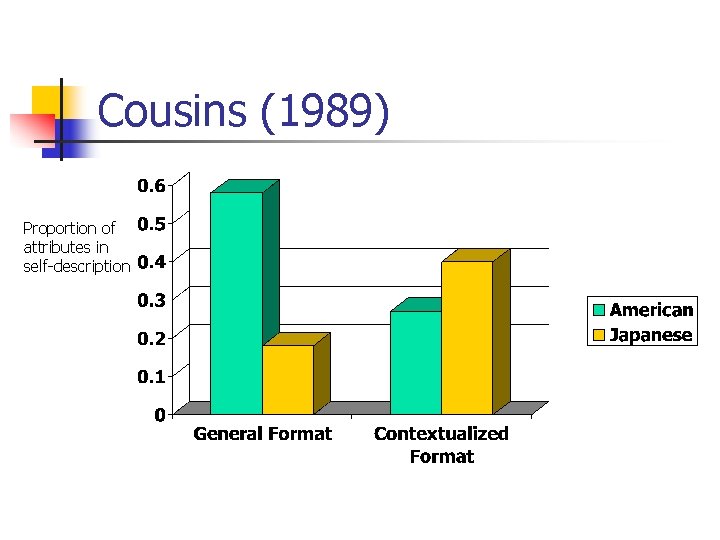 Cousins (1989)

Proportion of attributes in self-description

0.6
0.5
0.4
0.3
0.2
0.1
0

General Format
Contextualized Format

American
Japanese